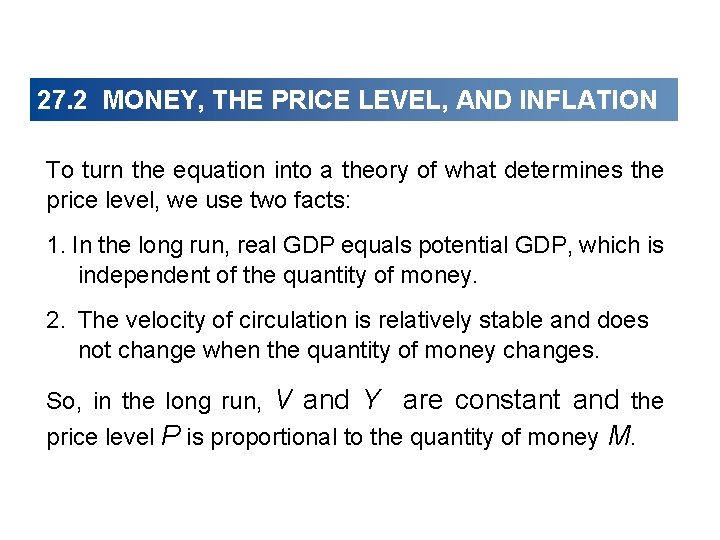 27.2 MONEY, THE PRICE LEVEL, AND INFLATION

To turn the equation into a theory of what determines the price level, we use two facts:

1. In the long run, real GDP equals potential GDP, which is independent of the quantity of money.

2. The velocity of circulation is relatively stable and does not change when the quantity of money changes.

So, in the long run, $V$ and $Y$ are constant and the price level $P$ is proportional to the quantity of money $M$.